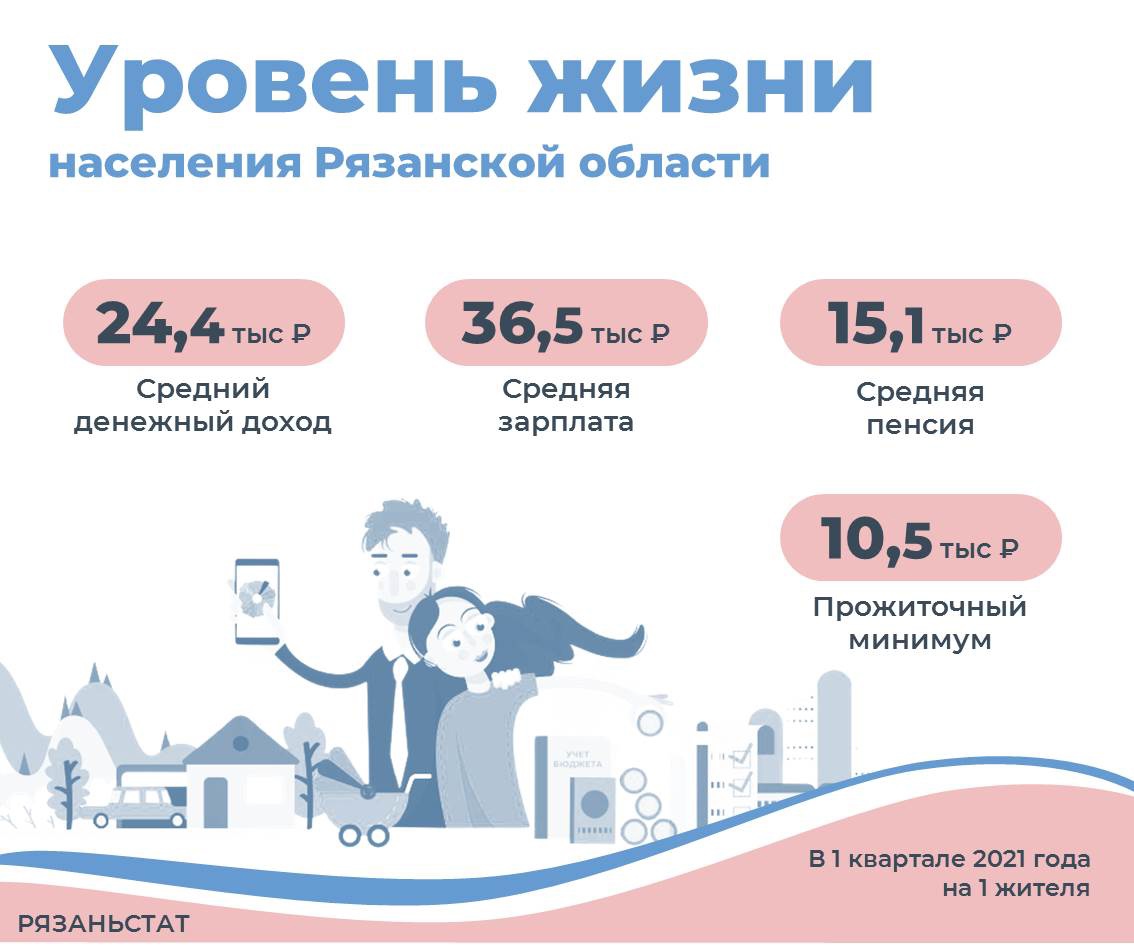 Уровень жизни
населения Рязанской области

24,4 тыс ₽
Средний денежный доход

36,5 тыс ₽
Средняя зарплата

15,1 тыс ₽
Средняя пенсия

10,5 тыс ₽
Прожиточный минимум

УЧЕТ БЮДЖЕТА

В 1 квартале 2021 года на 1 жителя

РЯЗАНЬСТАТ